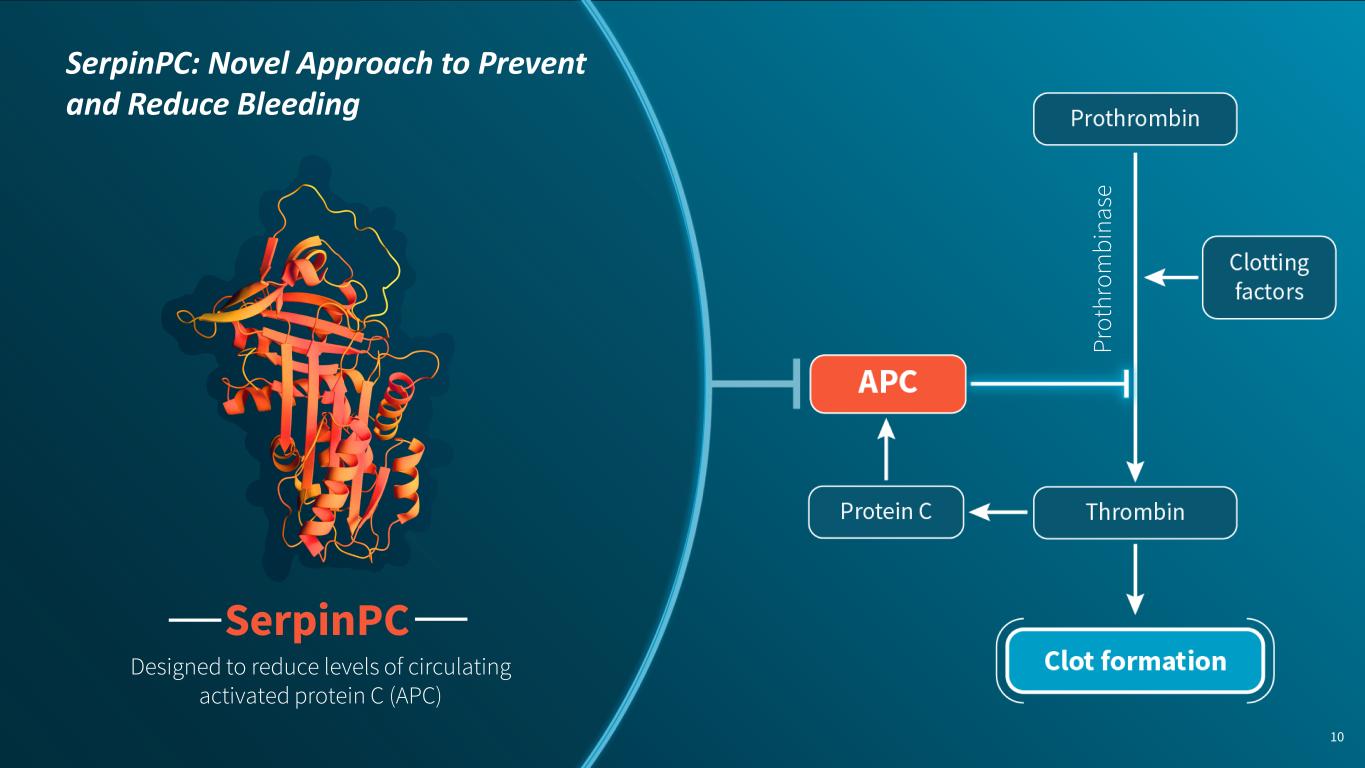 SerpinPC: Novel Approach to Prevent and Reduce Bleeding

SerpinPC

Designed to reduce levels of circulating activated protein C (APC)

Prothrombin

Prothrombinase

Clotting factors

APC

Protein C

Thrombin

Clot formation

10